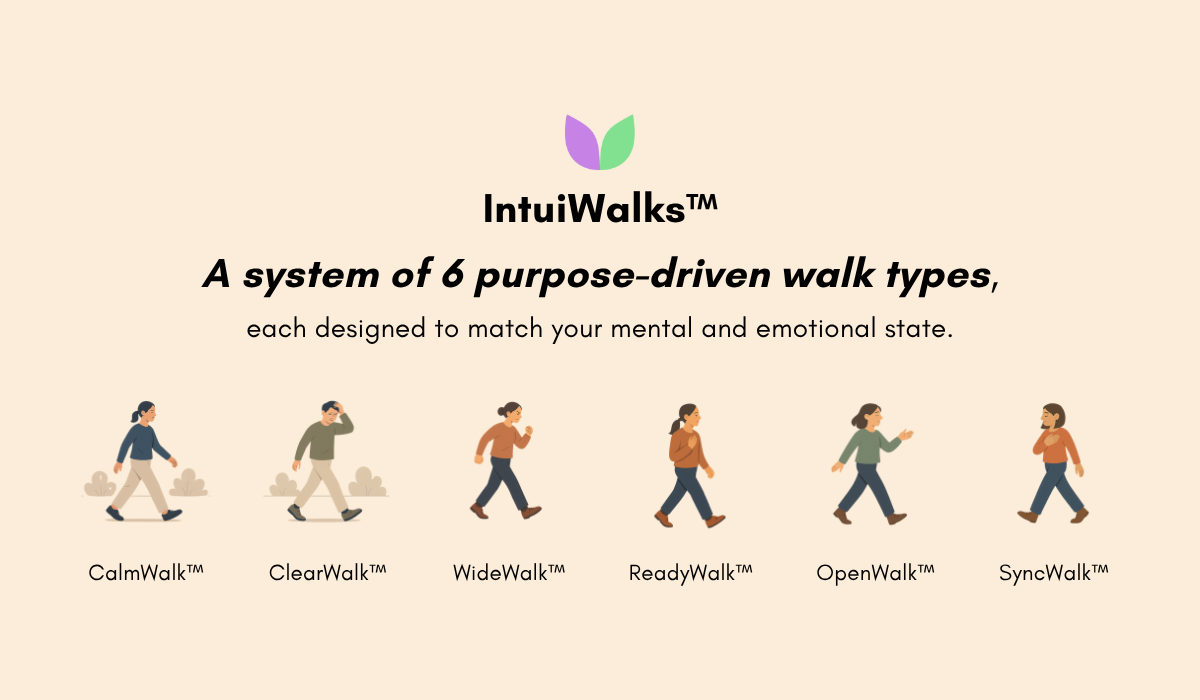 IntuiWalks™

A system of 6 purpose-driven walk types,

each designed to match your mental and emotional state.

CalmWalk™

ClearWalk™

WideWalk™

ReadyWalk™

OpenWalk™

SyncWalk™